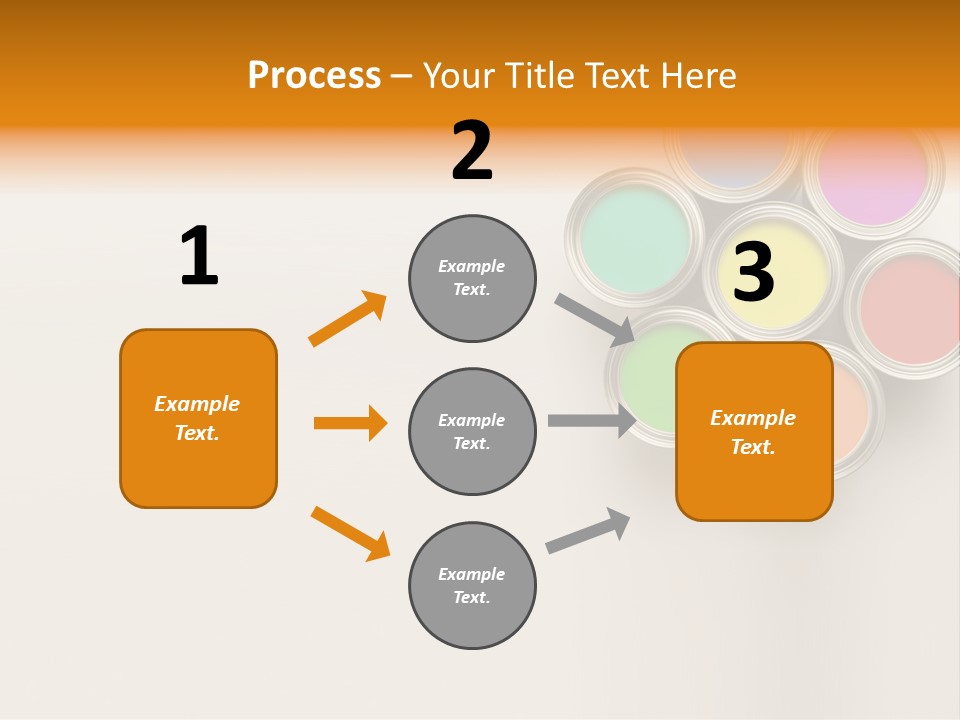 Process – Your Title Text Here

1

Example Text.

2

Example Text.

Example Text.

Example Text.

3

Example Text.